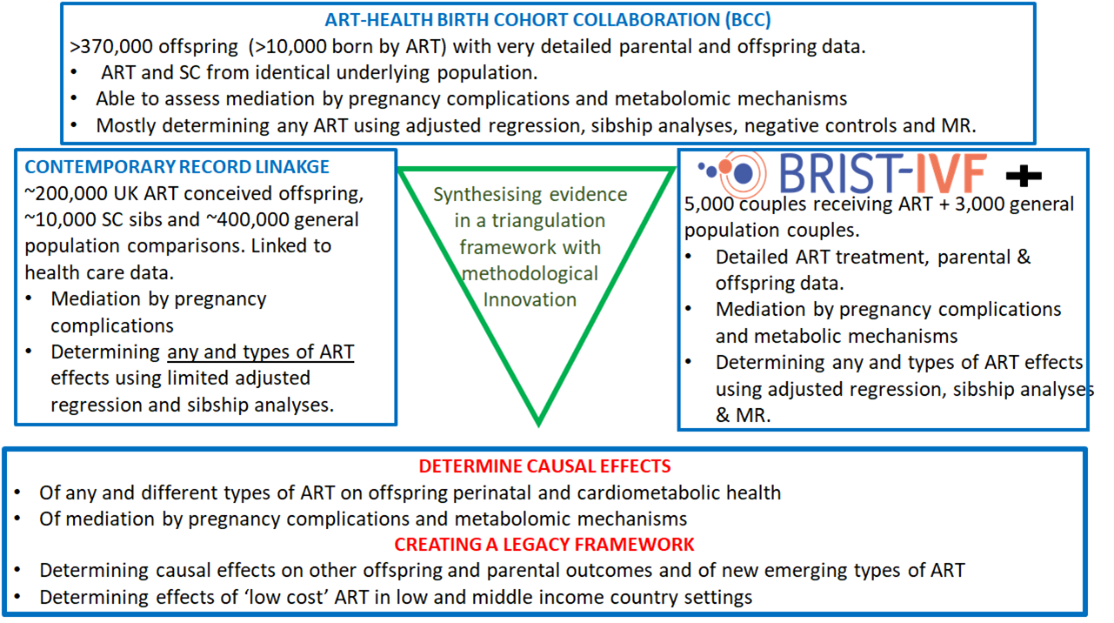 ART-HEALTH BIRTH COHORT COLLABORATION (BCC)
>370,000 offspring (>10,000 born by ART) with very detailed parental and offspring data.
• ART and SC from identical underlying population.
• Able to assess mediation by pregnancy complications and metabolomic mechanisms
• Mostly determining any ART using adjusted regression, sibship analyses, negative controls and MR.

CONTEMPORARY RECORD LINAKGE
~200,000 UK ART conceived offspring, ~10,000 SC sibs and ~400,000 general population comparisons. Linked to health care data.
• Mediation by pregnancy complications
• Determining any and types of ART effects using limited adjusted regression and sibship analyses.

Synthesising evidence in a triangulation framework with methodological Innovation

BRIST-IVF +
5,000 couples receiving ART + 3,000 general population couples.
• Detailed ART treatment, parental & offspring data.
• Mediation by pregnancy complications and metabolic mechanisms
• Determining any and types of ART effects using adjusted regression, sibship analyses & MR.

DETERMINE CAUSAL EFFECTS
• Of any and different types of ART on offspring perinatal and cardiometabolic health
• Of mediation by pregnancy complications and metabolomic mechanisms
CREATING A LEGACY FRAMEWORK
• Determining causal effects on other offspring and parental outcomes and of new emerging types of ART
• Determining effects of 'low cost' ART in low and middle income country settings